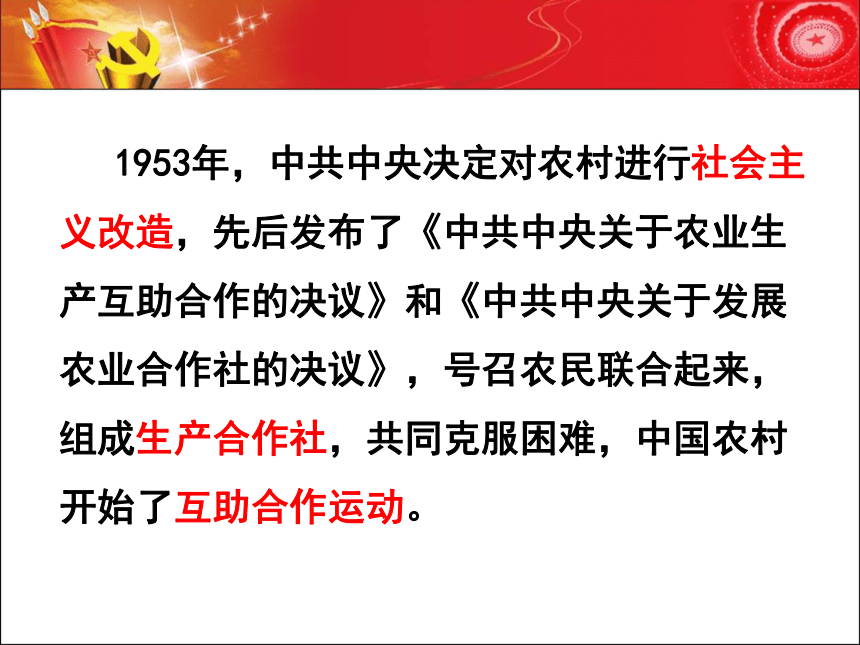 1953年，中共中央决定对农村进行社会主义改造，先后发布了《中共中央关于农业生产互助合作的决议》和《中共中央关于发展农业合作社的决议》，号召农民联合起来，组成生产合作社，共同克服困难，中国农村开始了互助合作运动。